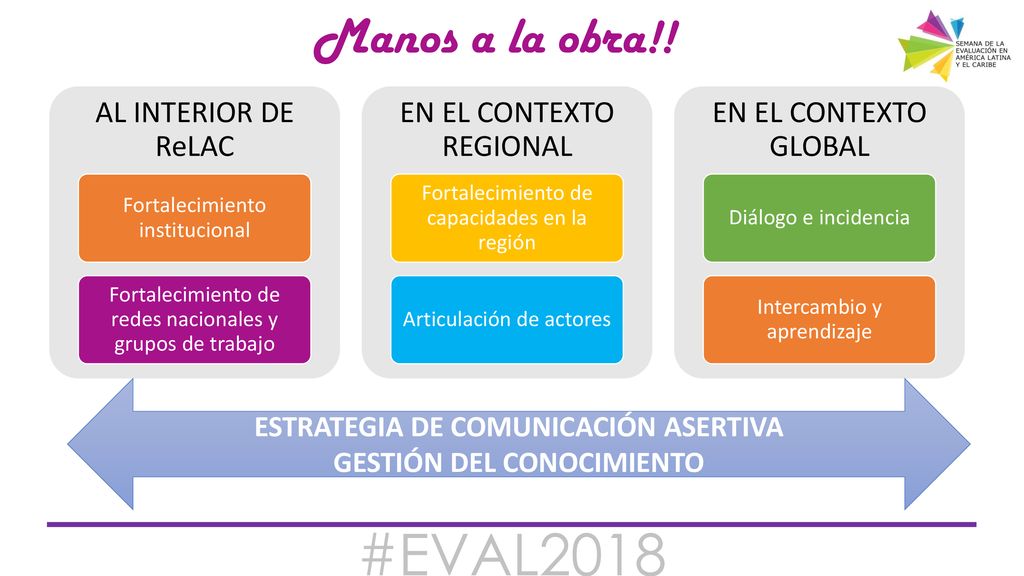 Manos a la obra!!

SEMANA DE LA EVALUACIÓN EN AMÉRICA LATINA Y EL CARIBE

AL INTERIOR DE ReLAC

Fortalecimiento institucional

Fortalecimiento de redes nacionales y grupos de trabajo

EN EL CONTEXTO REGIONAL

Fortalecimiento de capacidades en la región

Articulación de actores

EN EL CONTEXTO GLOBAL

Diálogo e incidencia

Intercambio y aprendizaje

ESTRATEGIA DE COMUNICACIÓN ASERTIVA
GESTIÓN DEL CONOCIMIENTO

#EVAL2018